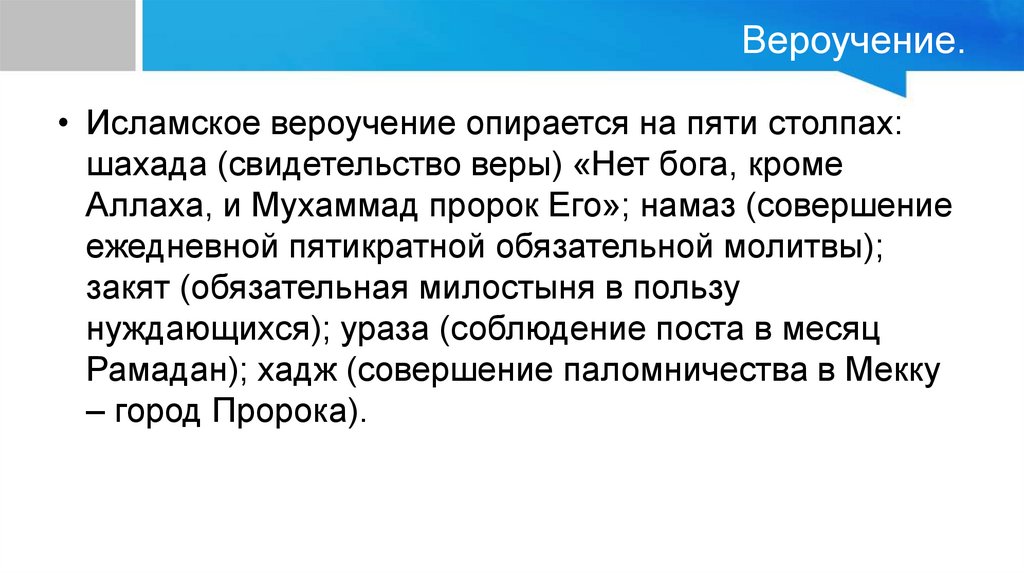 Вероучение.

• Исламское вероучение опирается на пяти столпах: шахада (свидетельство веры) «Нет бога, кроме Аллаха, и Мухаммад пророк Его»; намаз (совершение ежедневной пятикратной обязательной молитвы); закят (обязательная милостыня в пользу нуждающихся); ураза (соблюдение поста в месяц Рамадан); хадж (совершение паломничества в Мекку – город Пророка).